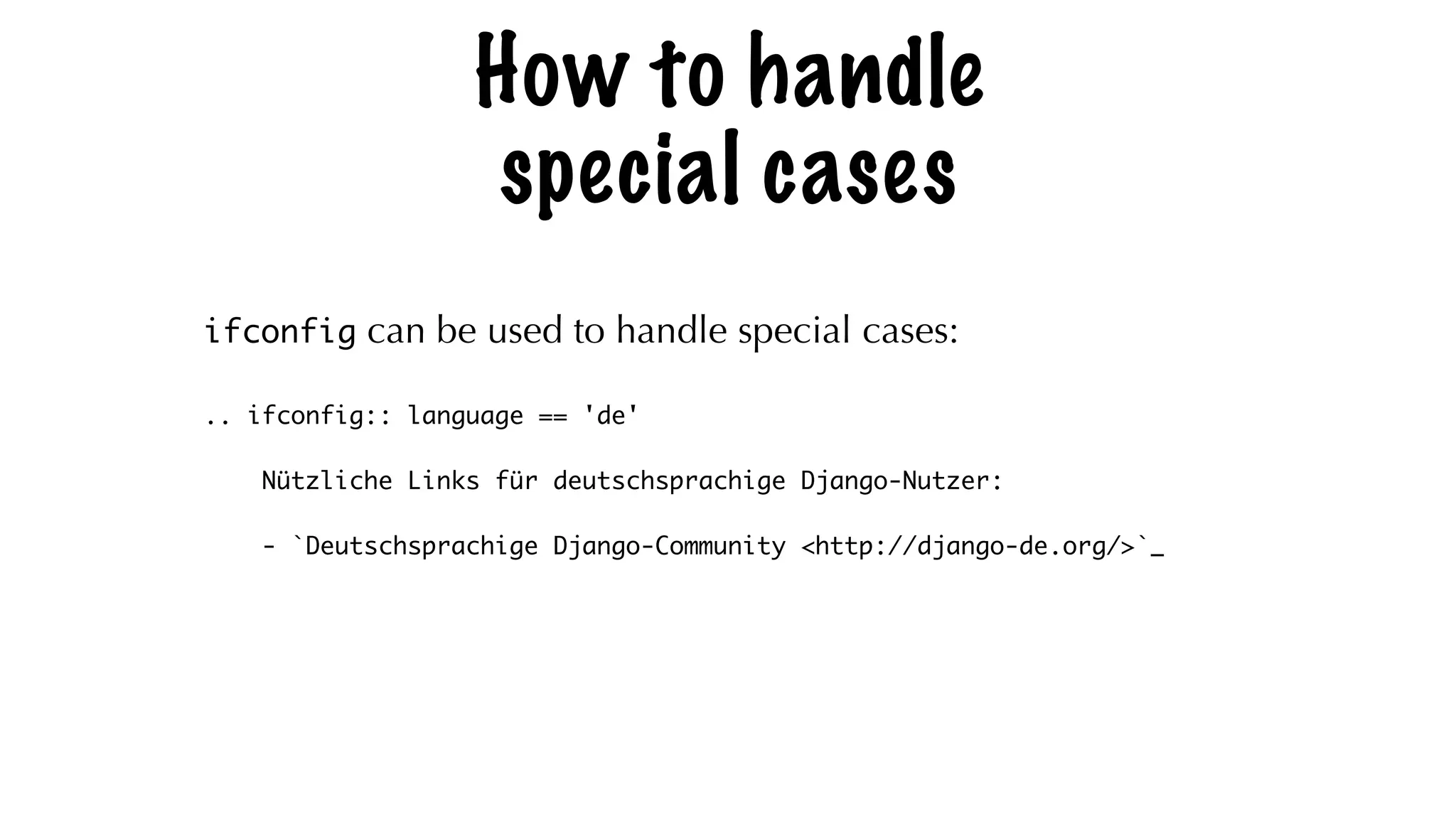 How to handle special cases

ifconfig can be used to handle special cases:

.. ifconfig:: language == 'de'

Nützliche Links für deutschsprachige Django-Nutzer:

- `Deutschsprachige Django-Community <http://django-de.org/>`_